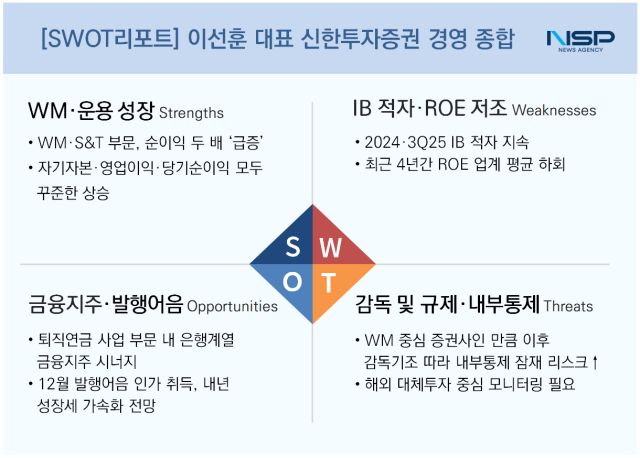 [SWOT리포트] 이선훈 대표 신한투자증권 경영 종합

NSP NEWS AGENCY

WM·운용 성장 Strengths

• WM·S&T 부문, 순이익 두 배 '급증'
• 자기자본·영업이익·당기순이익 모두 꾸준한 상승

IB 적자·ROE 저조 Weaknesses

• 2024·3Q25 IB 적자 지속
• 최근 4년간 ROE 업계 평균 하회

S W O T

금융지주·발행어음 Opportunities

• 퇴직연금 사업 부문 내 은행계열 금융지주 시너지
• 12월 발행어음 인가 취득, 내년 성장세 가속화 전망

감독 및 규제·내부통제 Threats

• WM 중심 증권사인 만큼 이후 감독기조 따라 내부통제 잠재 리스크↑
• 해외 대체투자 중심 모니터링 필요